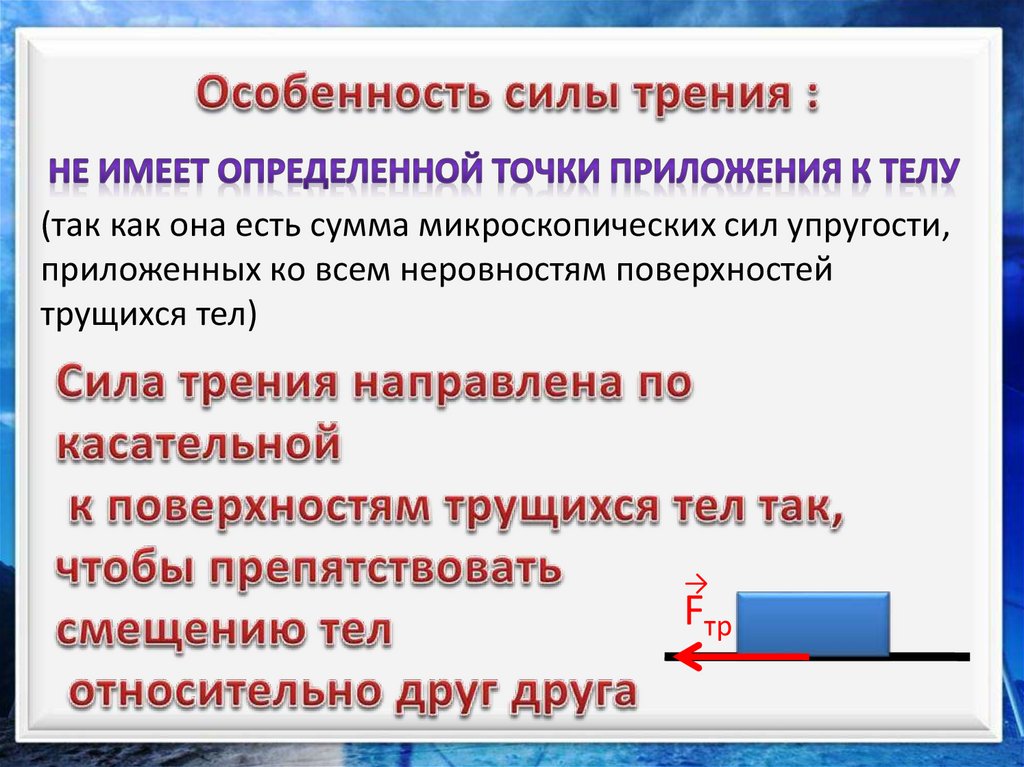 Особенность силы трения :

НЕ ИМЕЕТ ОПРЕДЕЛЕННОЙ ТОЧКИ ПРИЛОЖЕНИЯ К ТЕЛУ

(так как она есть сумма микроскопических сил упругости, приложенных ко всем неровностям поверхностей трущихся тел)

Сила трения направлена по касательной
к поверхностям трущихся тел так, чтобы препятствовать смещению тел
относительно друг друга

$\vec{F}_{тр}$